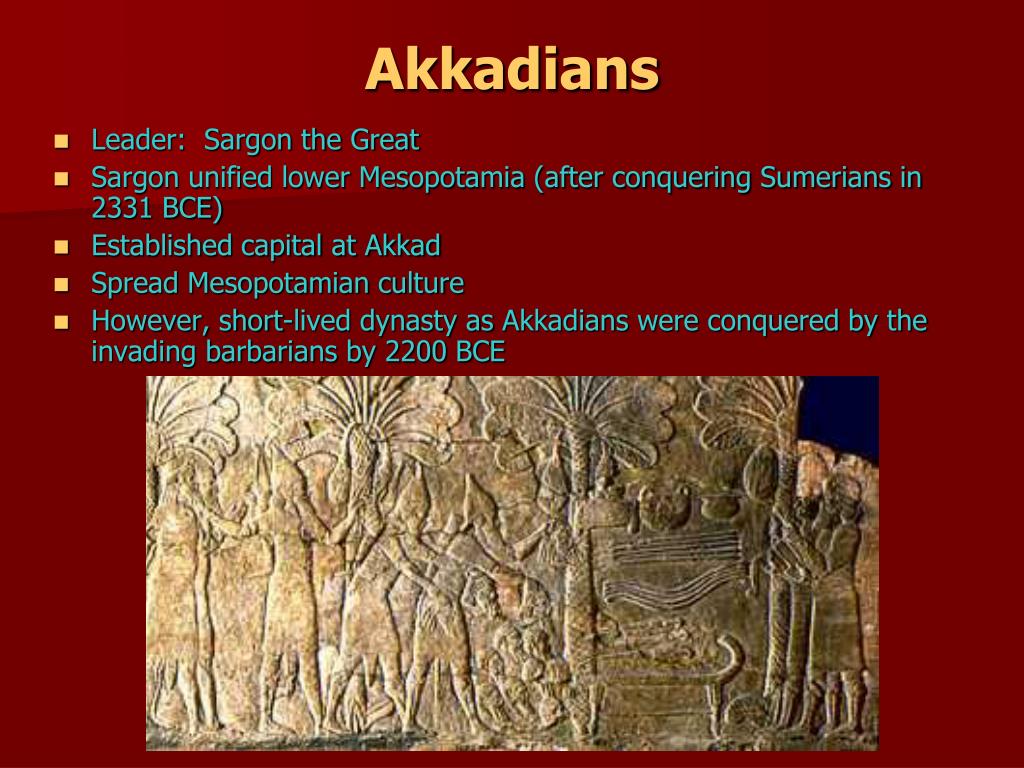 Akkadians

- Leader: Sargon the Great
- Sargon unified lower Mesopotamia (after conquering Sumerians in 2331 BCE)
- Established capital at Akkad
- Spread Mesopotamian culture
- However, short-lived dynasty as Akkadians were conquered by the invading barbarians by 2200 BCE